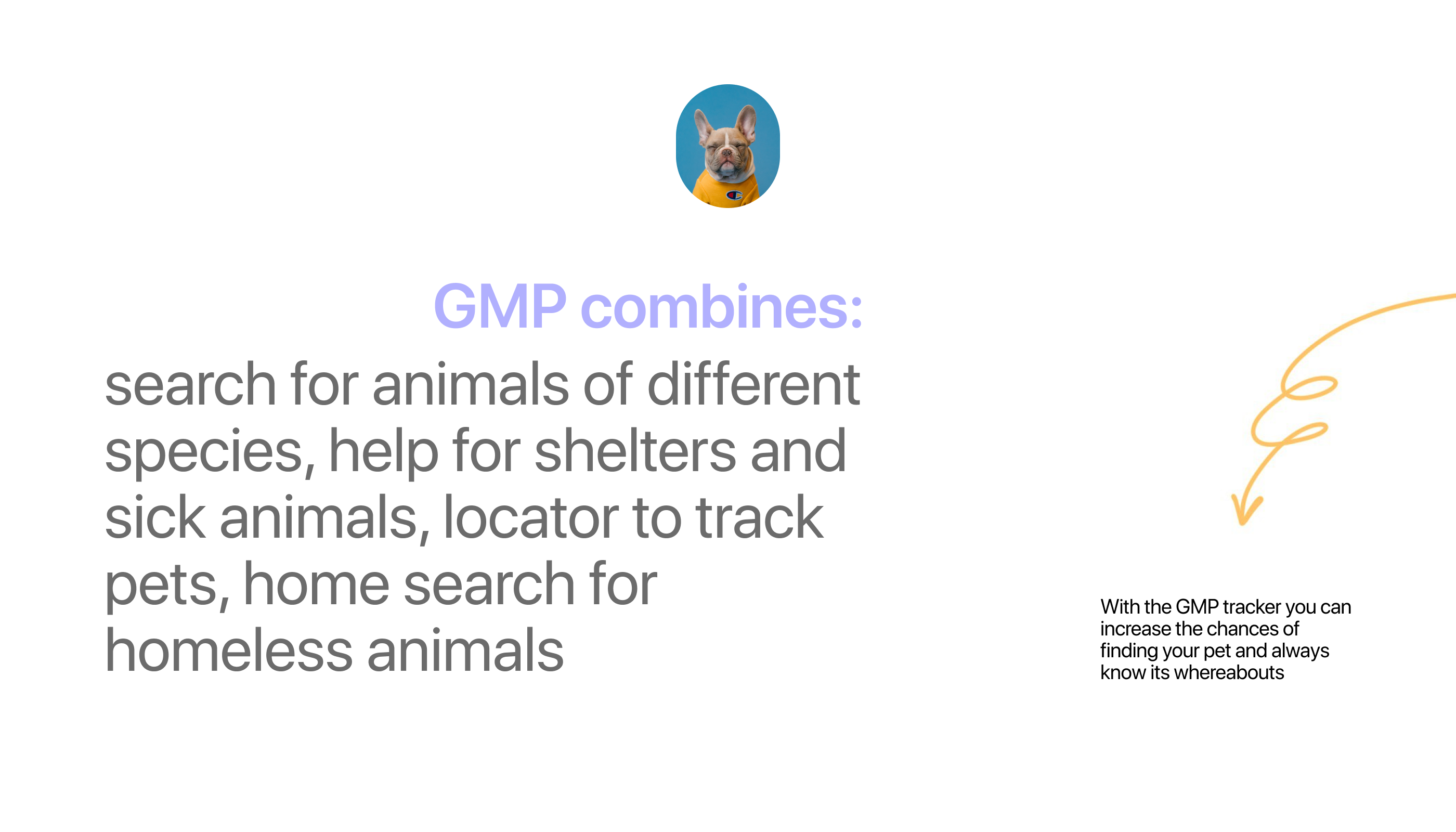 GMP combines:
search for animals of different species, help for shelters and sick animals, locator to track pets, home search for homeless animals

With the GMP tracker you can increase the chances of finding your pet and always know its whereabouts